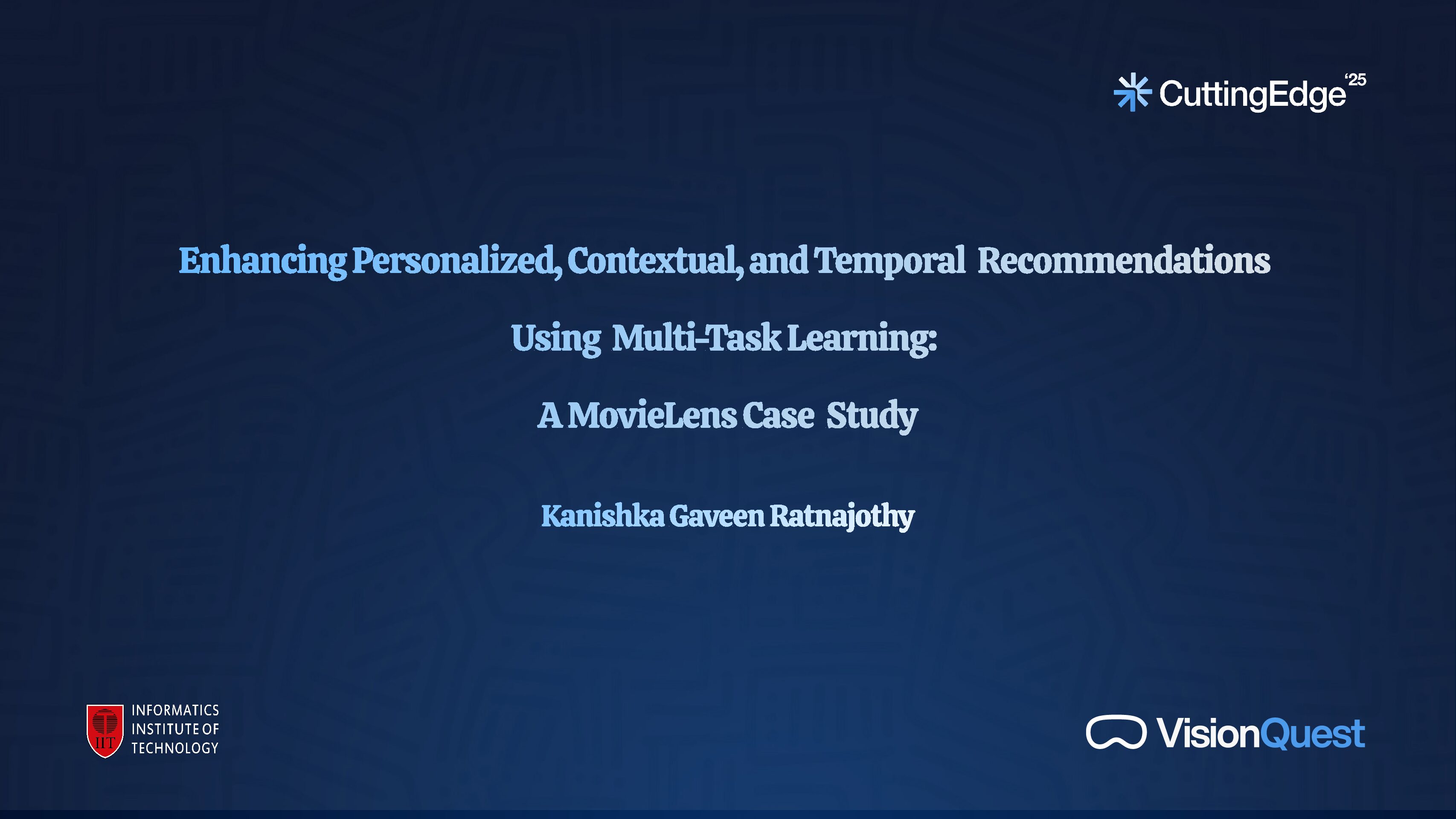 CuttingEdge '25

Enhancing Personalized, Contextual, and Temporal Recommendations

Using Multi-Task Learning:

A MovieLens Case Study

Kanishka Gaveen Ratnajothy

IIT

INFORMATICS INSTITUTE OF TECHNOLOGY

VisionQuest